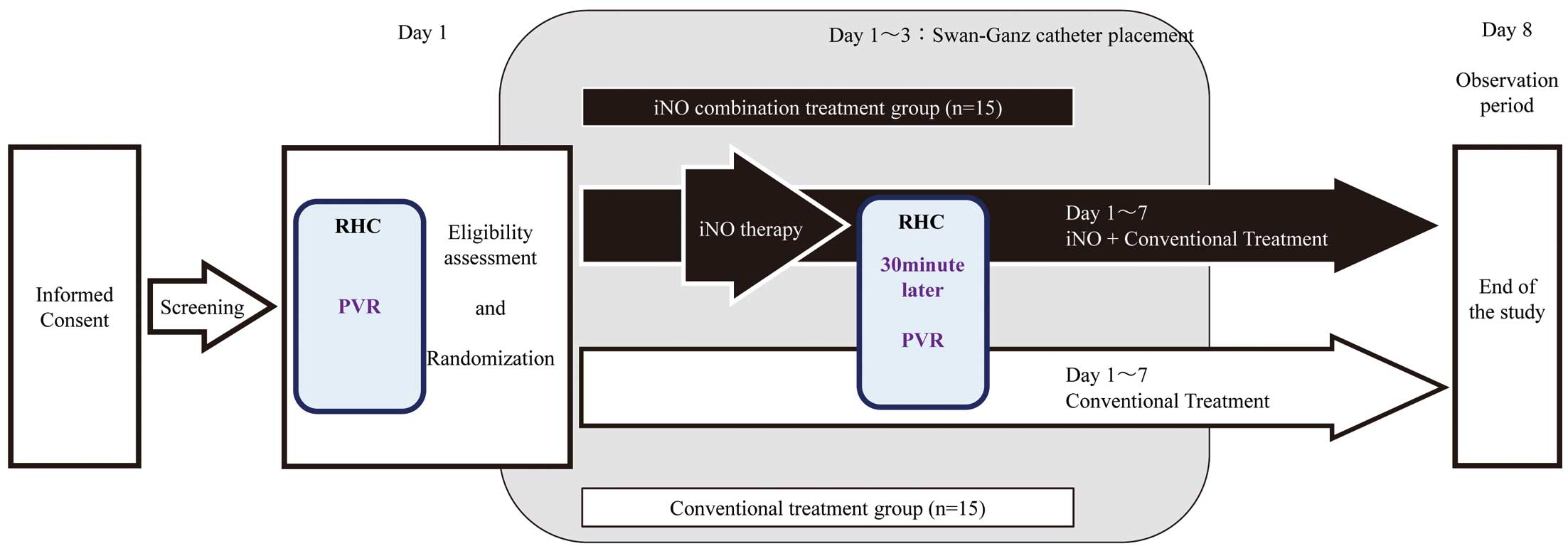 Day 1

Day 1～3：Swan-Ganz catheter placement

Day 8

Observation period

iNO combination treatment group (n=15)

Informed Consent

Screening

RHC

PVR

Eligibility assessment

and

Randomization

iNO therapy

RHC

30minute later

PVR

Day 1～7
iNO + Conventional Treatment

Day 1～7
Conventional Treatment

End of the study

Conventional treatment group (n=15)